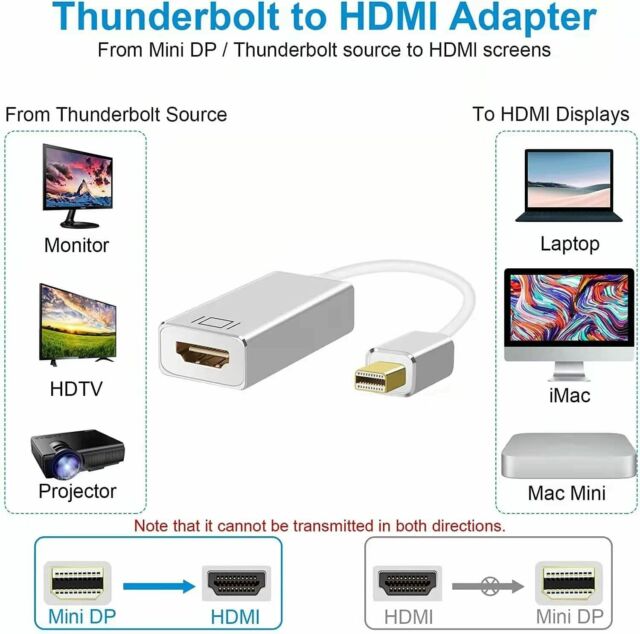 Thunderbolt to HDMI Adapter
From Mini DP / Thunderbolt source to HDMI screens

From Thunderbolt Source

Monitor

HDTV

Projector

To HDMI Displays

Laptop

iMac

Mac Mini

Note that it cannot be transmitted in both directions.

Mini DP HDMI

HDMI Mini DP